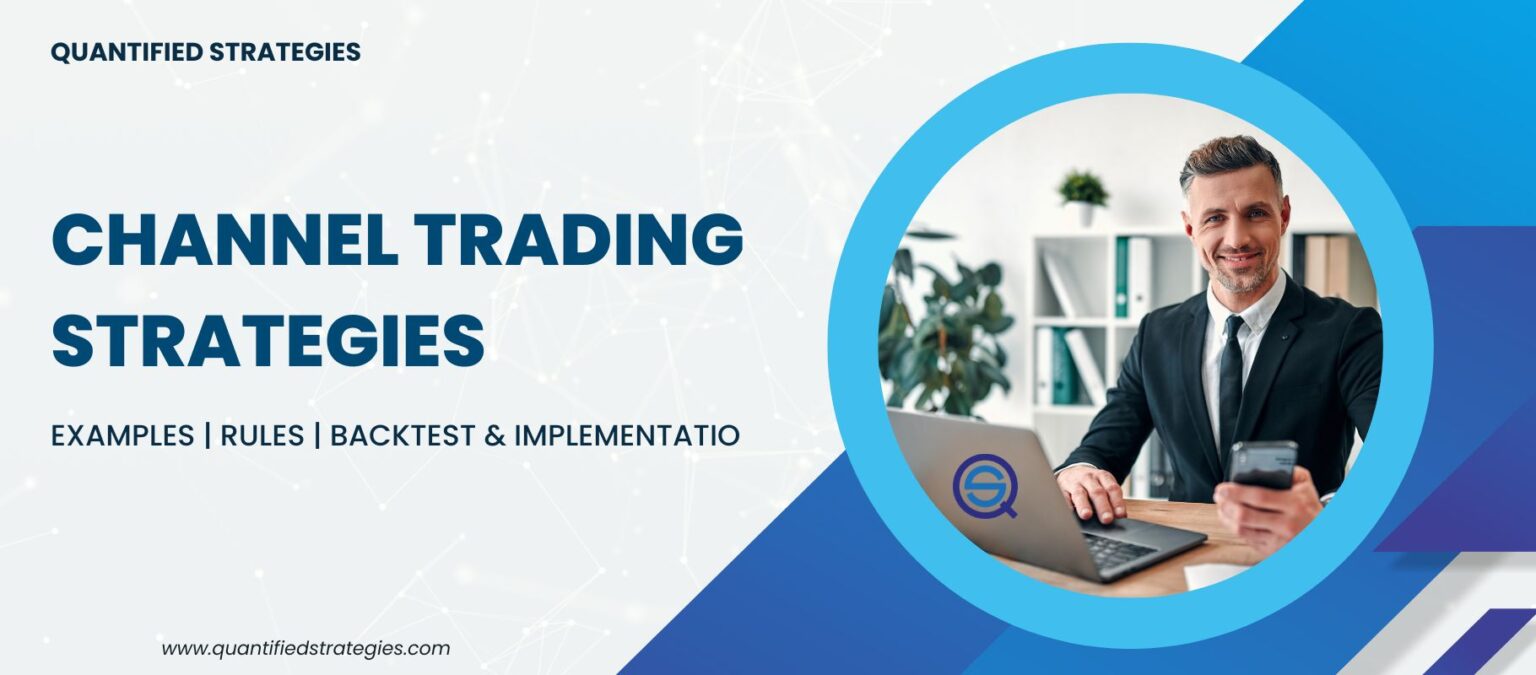 QUANTIFIED STRATEGIES

CHANNEL TRADING STRATEGIES

EXAMPLES | RULES | BACKTEST & IMPLEMENTATIO

www.quantifiedstrategies.com